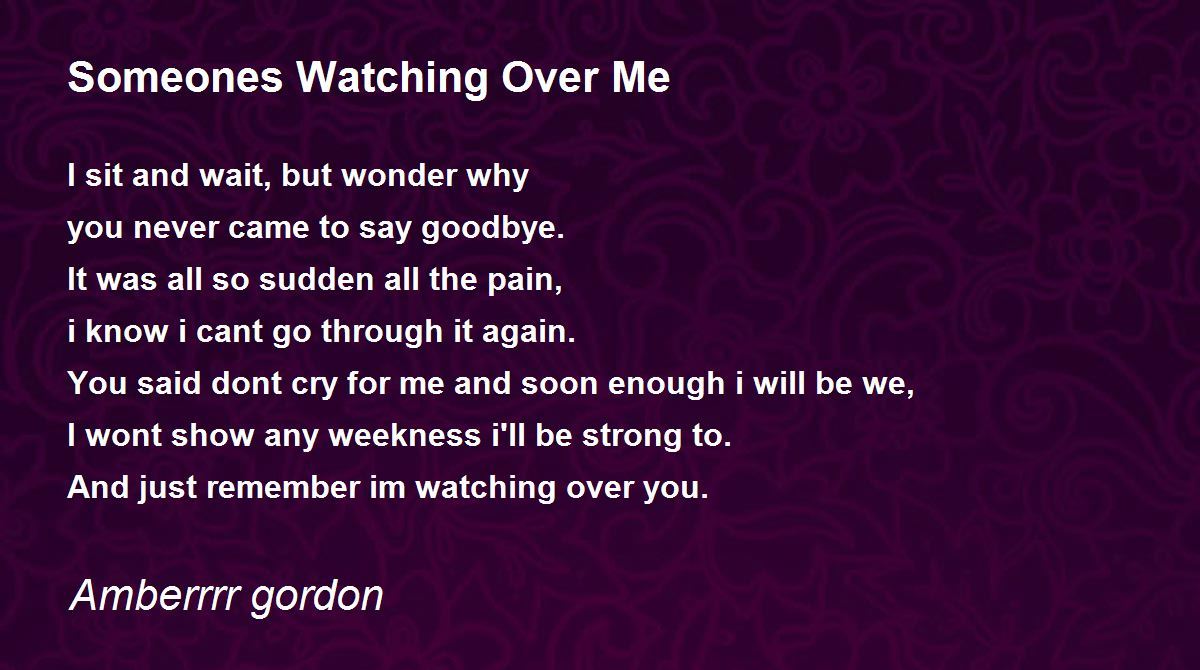 Someones Watching Over Me

I sit and wait, but wonder why
you never came to say goodbye.
It was all so sudden all the pain,
i know i cant go through it again.
You said dont cry for me and soon enough i will be we,
I wont show any weekness i'll be strong to.
And just remember im watching over you.

Amberrrr gordon